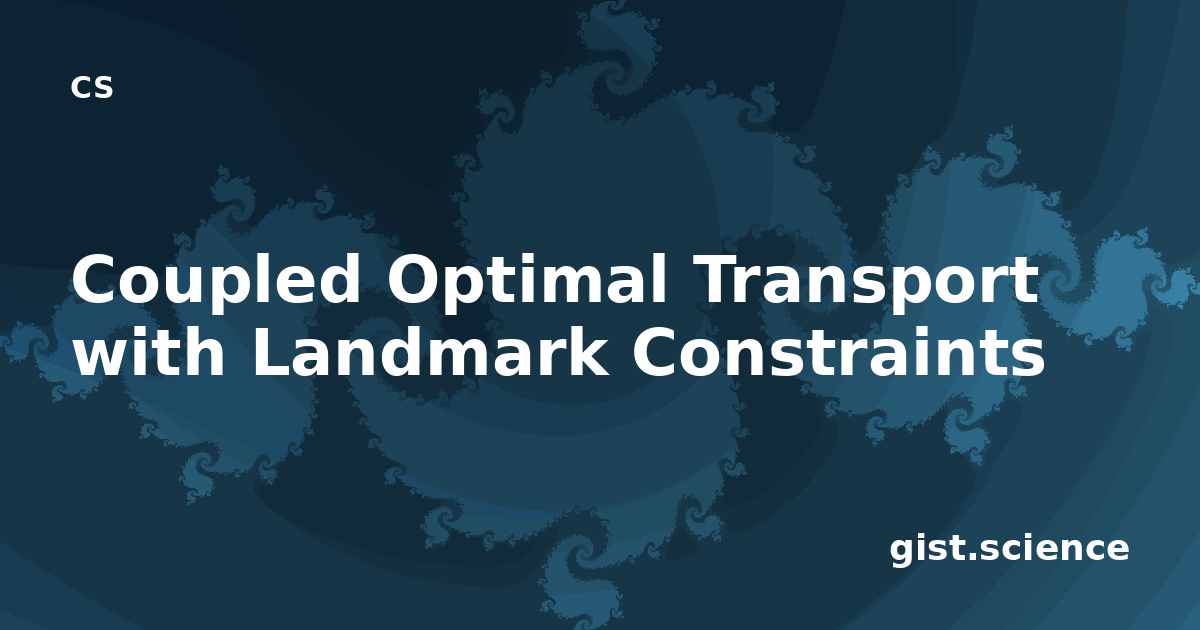 cs

Coupled Optimal Transport with Landmark Constraints

gist.science